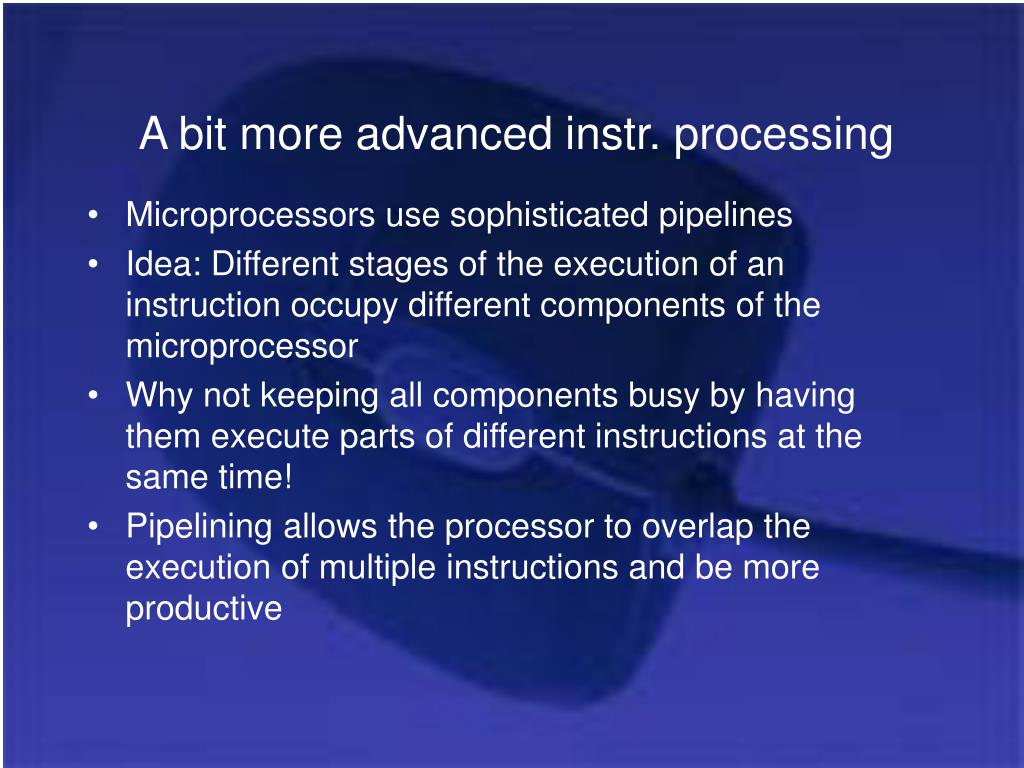 A bit more advanced instr. processing

• Microprocessors use sophisticated pipelines
• Idea: Different stages of the execution of an instruction occupy different components of the microprocessor
• Why not keeping all components busy by having them execute parts of different instructions at the same time!
• Pipelining allows the processor to overlap the execution of multiple instructions and be more productive